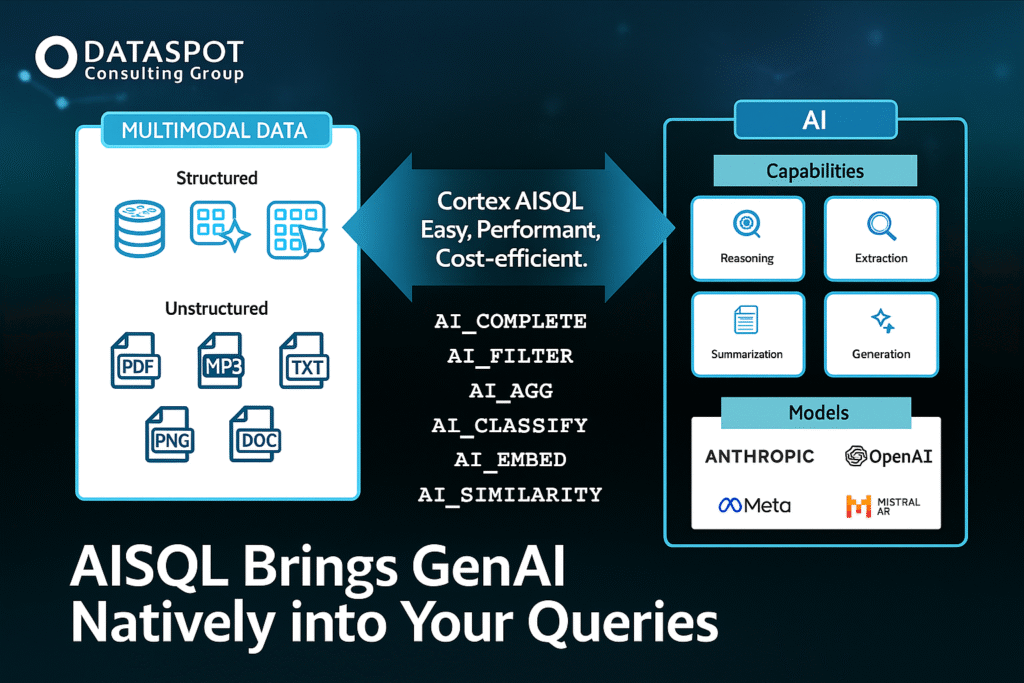 DATASPOT
Consulting Group

MULTIMODAL DATA

Structured

Unstructured

PDF MP3 TXT
PNG DOC

Cortex AISQL
Easy, Performant,
Cost-efficient.

AI_COMPLETE
AI_FILTER
AI_AGG
AI_CLASSIFY
AI_EMBED
AI_SIMILARITY

AI

Capabilities

Reasoning
Extraction
Summarization
Generation

Models

ANTHROPIC
OpenAI
Meta
MISTRAL AR

AISQL Brings GenAI Natively into Your Queries